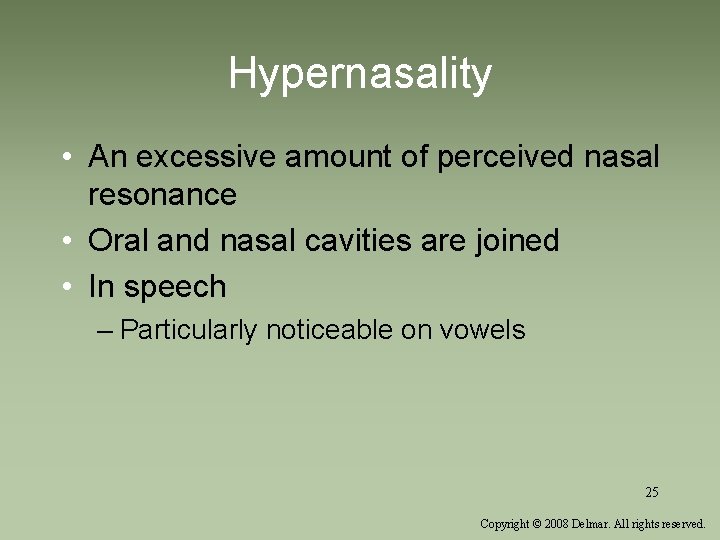 Hypernasality

• An excessive amount of perceived nasal resonance
• Oral and nasal cavities are joined
• In speech
– Particularly noticeable on vowels

25

Copyright © 2008 Delmar. All rights reserved.